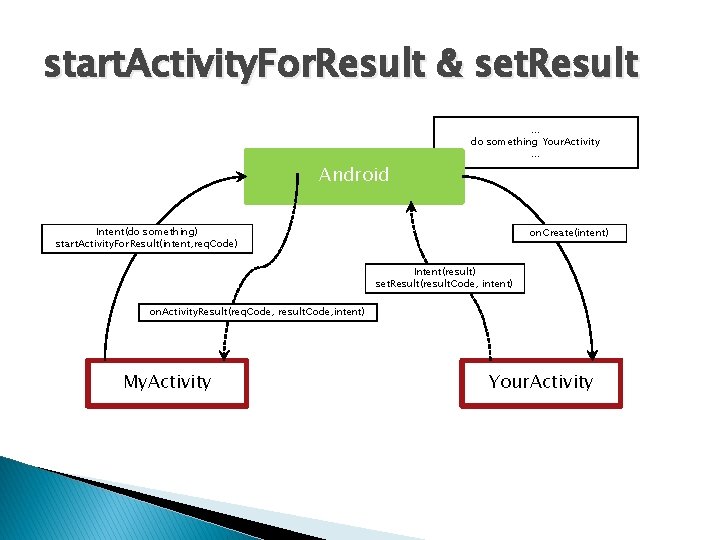 startActivityForResult & setResult

...
do something YourActivity
...

Android

Intent(do something)
startActivityForResult(intent,reqCode)

onCreate(intent)

Intent(result)
setResult(resultCode, intent)

onActivityResult(reqCode, resultCode,intent)

MyActivity

YourActivity